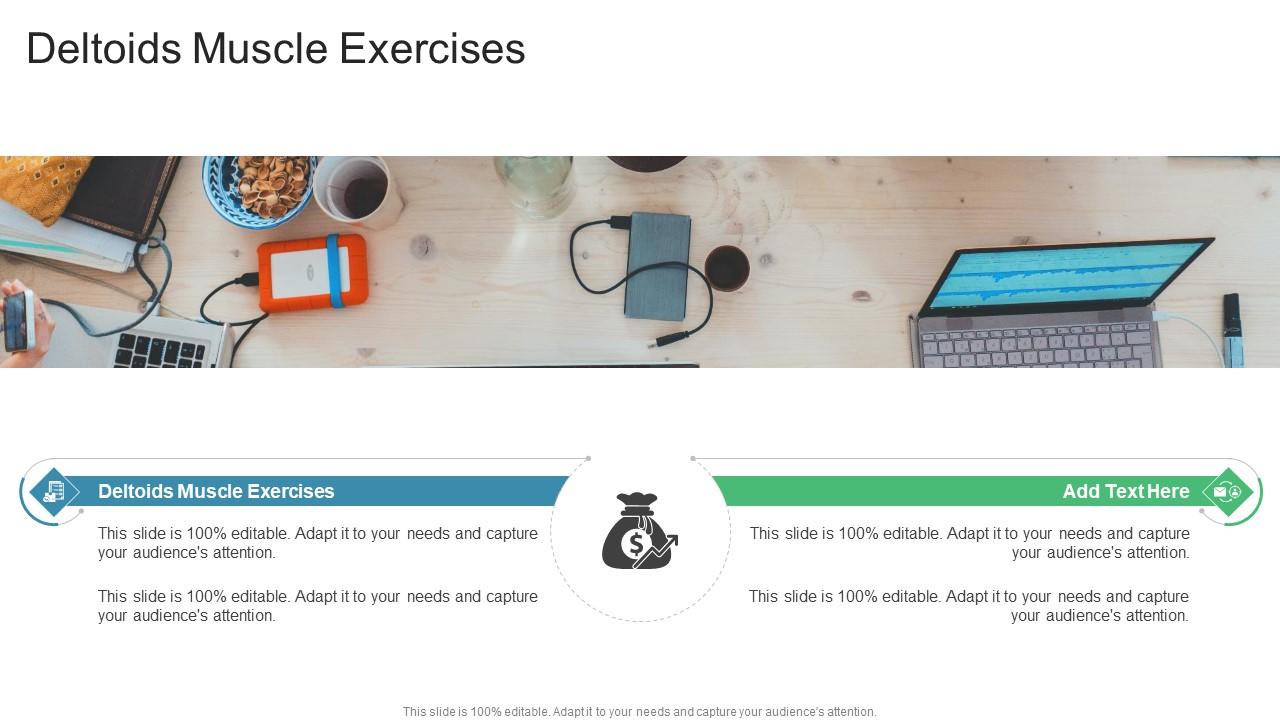 Deltoids Muscle Exercises

Deltoids Muscle Exercises

This slide is 100% editable. Adapt it to your needs and capture your audience's attention.

This slide is 100% editable. Adapt it to your needs and capture your audience's attention.

Add Text Here

This slide is 100% editable. Adapt it to your needs and capture your audience's attention.

This slide is 100% editable. Adapt it to your needs and capture your audience's attention.

This slide is 100% editable. Adapt it to your needs and capture your audience's attention.